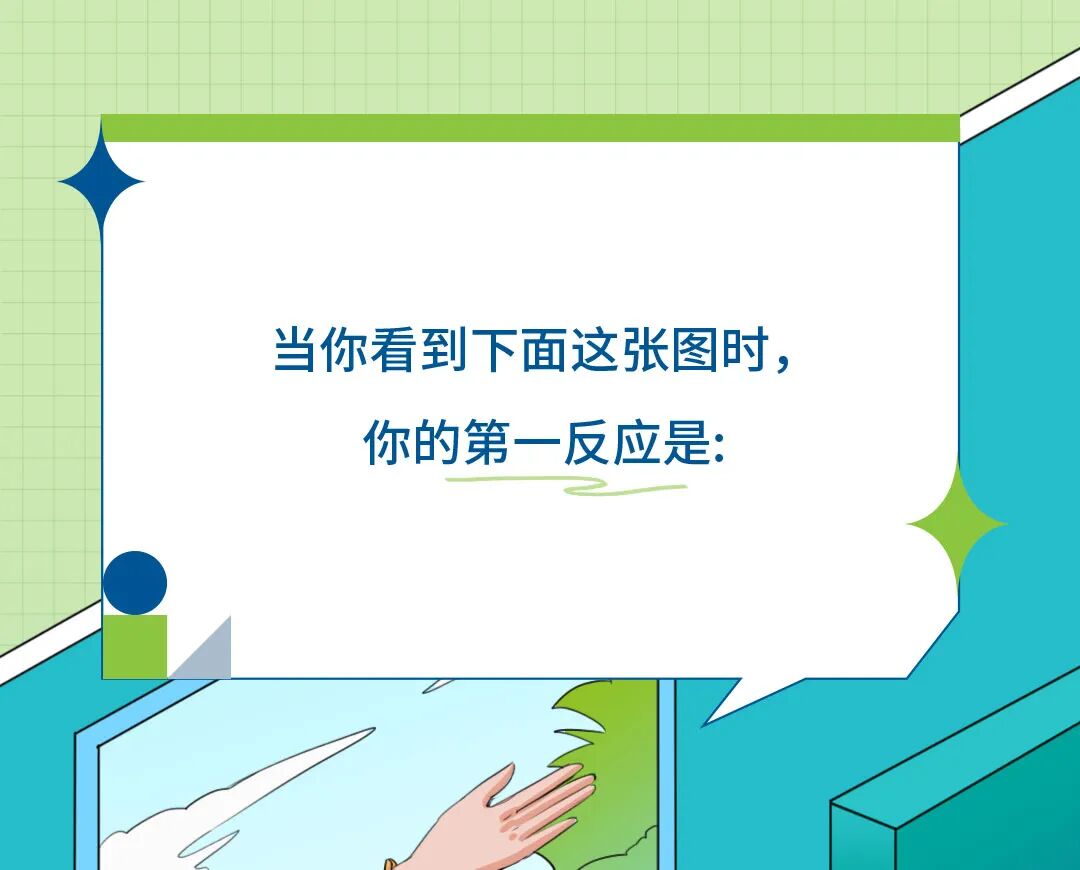 当你看到下面这张图时，
你的第一反应是: